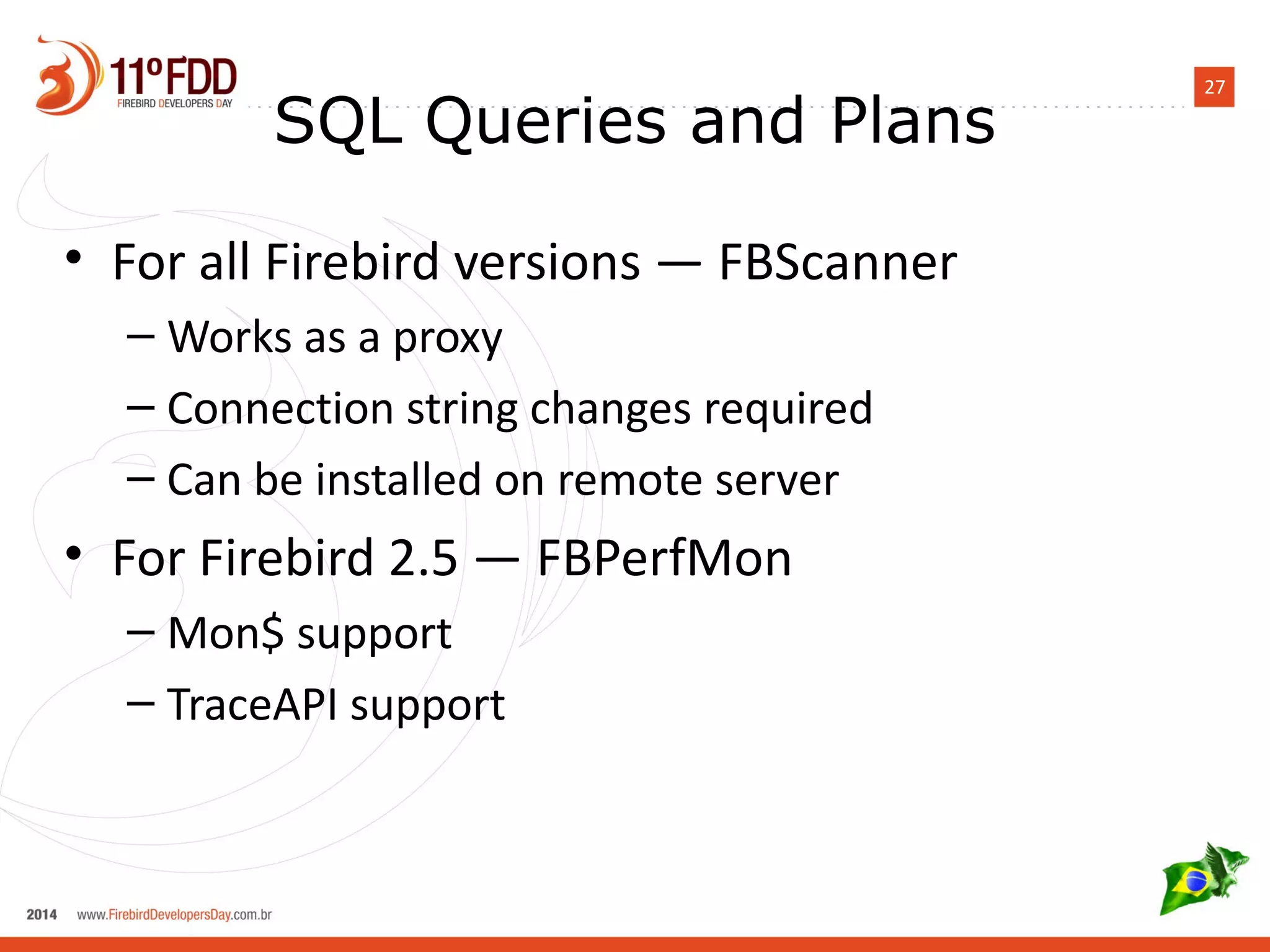 11º FDD
FIREBIRD DEVELOPERS DAY

27

SQL Queries and Plans

• For all Firebird versions — FBScanner
– Works as a proxy
– Connection string changes required
– Can be installed on remote server
• For Firebird 2.5 — FBPerfMon
– Mon$ support
– TraceAPI support

2014 www.FirebirdDevelopersDay.com.br